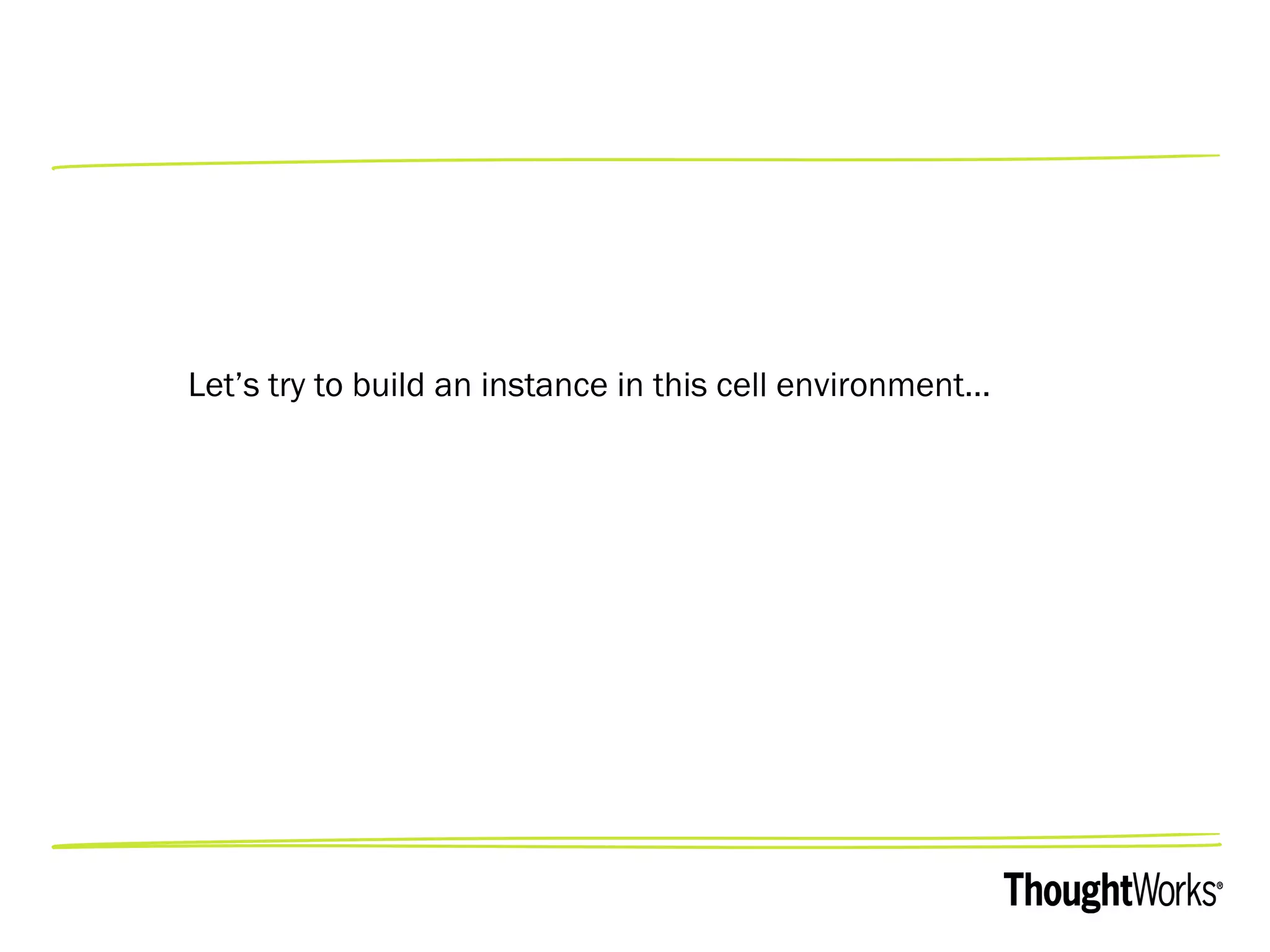 Let’s try to build an instance in this cell environment…

ThoughtWorks®